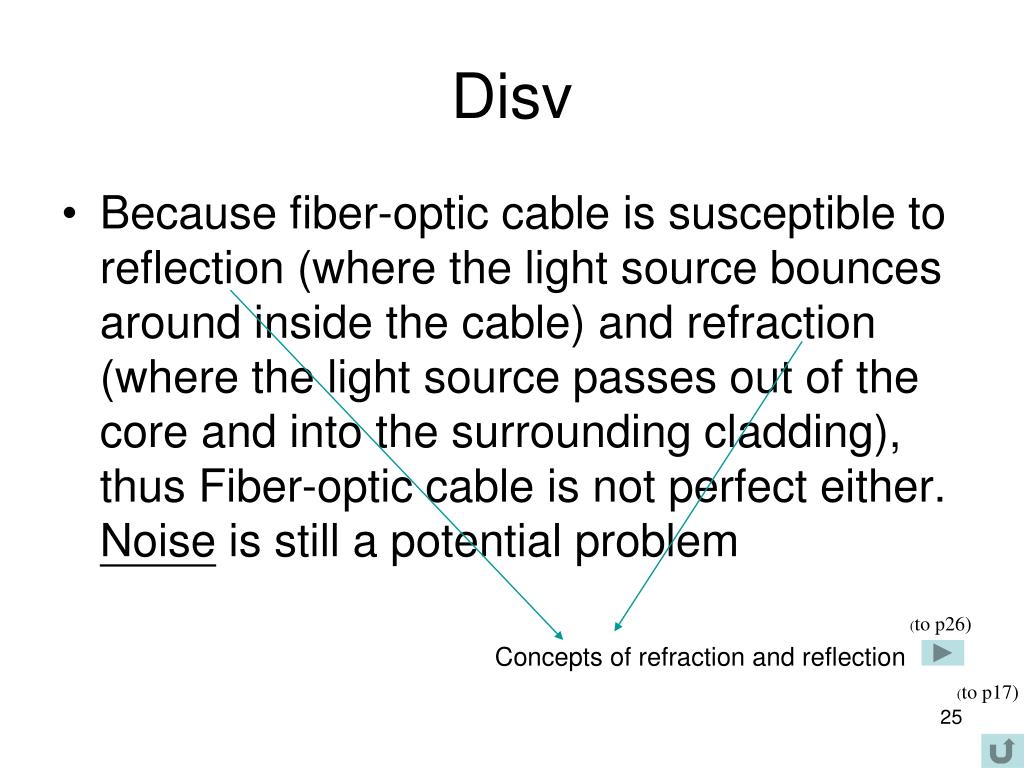 Disv

• Because fiber-optic cable is susceptible to reflection (where the light source bounces around inside the cable) and refraction (where the light source passes out of the core and into the surrounding cladding), thus Fiber-optic cable is not perfect either. Noise is still a potential problem

(to p26)

Concepts of refraction and reflection

(to p17)

25